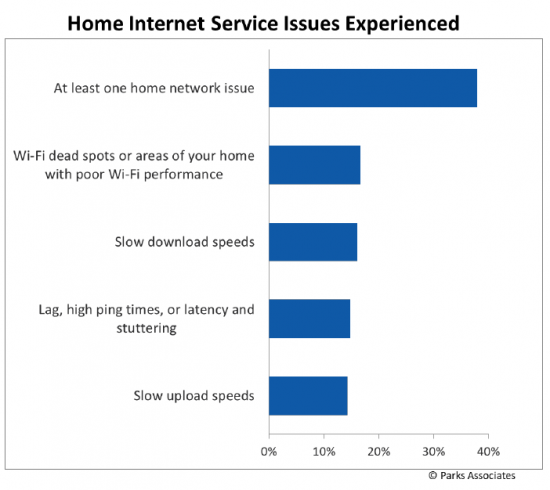 Home Internet Service Issues Experienced

At least one home network issue

Wi-Fi dead spots or areas of your home with poor Wi-Fi performance

Slow download speeds

Lag, high ping times, or latency and stuttering

Slow upload speeds

0%
10%
20%
30%
40%

© Parks Associates